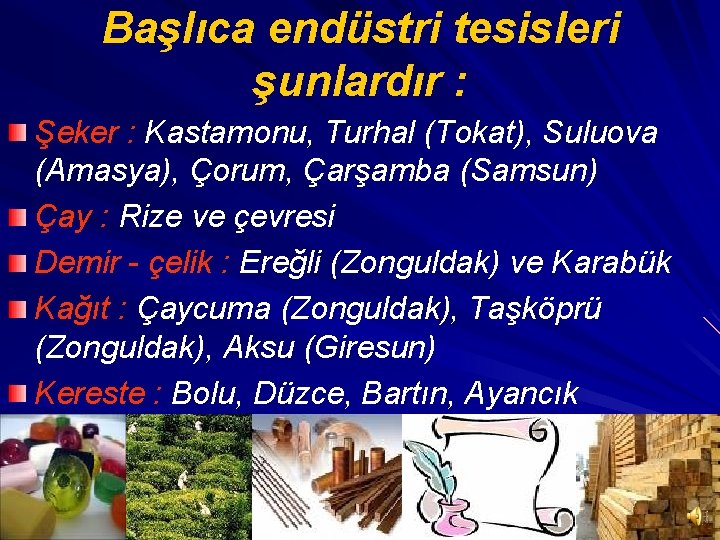 Başlıca endüstri tesisleri şunlardır :

Şeker : Kastamonu, Turhal (Tokat), Suluova (Amasya), Çorum, Çarşamba (Samsun)

Çay : Rize ve çevresi

Demir - çelik : Ereğli (Zonguldak) ve Karabük

Kağıt : Çaycuma (Zonguldak), Taşköprü (Zonguldak), Aksu (Giresun)

Kereste : Bolu, Düzce, Bartın, Ayancık